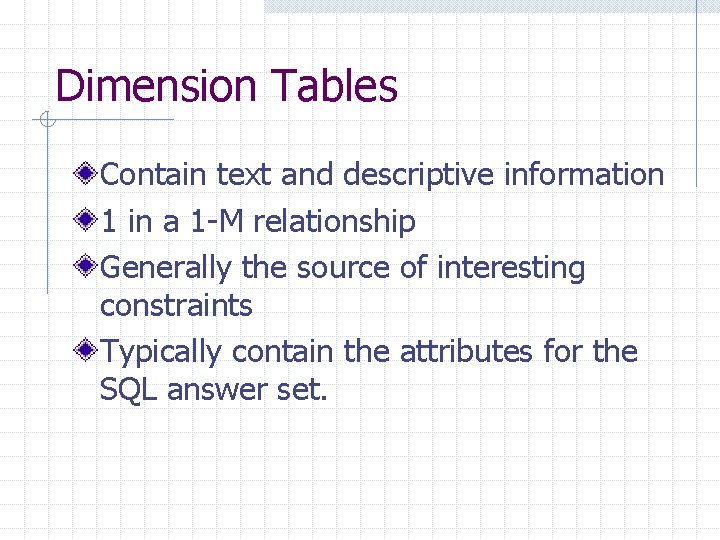 Dimension Tables

Contain text and descriptive information

1 in a 1-M relationship

Generally the source of interesting constraints

Typically contain the attributes for the SQL answer set.